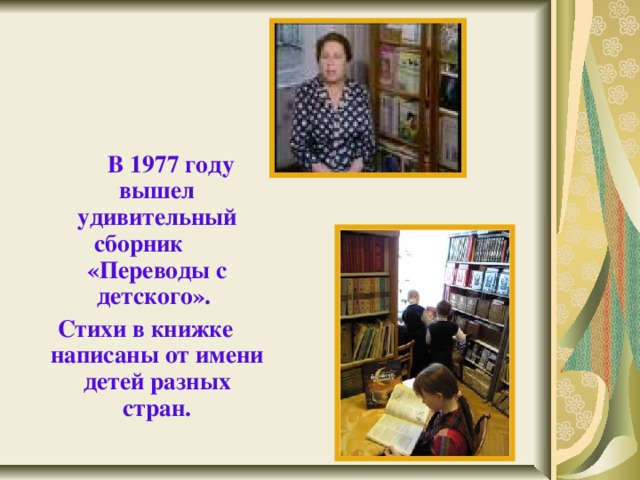 В 1977 году вышел удивительный сборник «Переводы с детского».

Стихи в книжке написаны от имени детей разных стран.